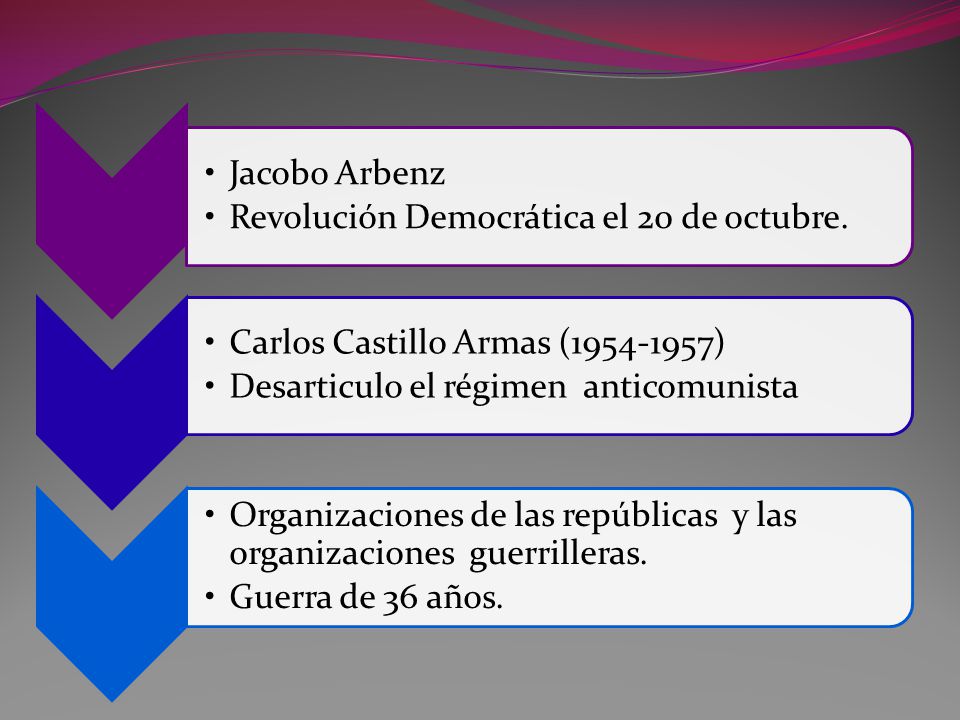 • Jacobo Arbenz
• Revolución Democrática el 20 de octubre.

• Carlos Castillo Armas (1954-1957)
• Desarticulo el régimen anticomunista

• Organizaciones de las repúblicas y las organizaciones guerrilleras.
• Guerra de 36 años.